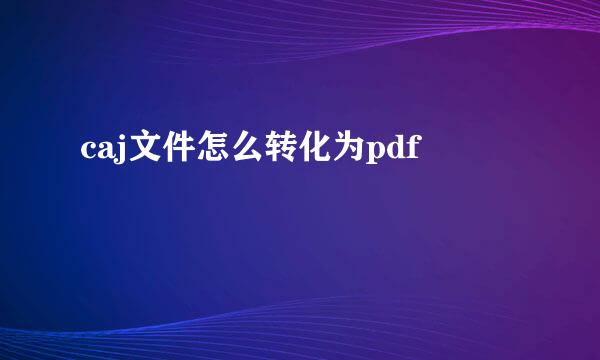 caj文件怎么转化为pdf